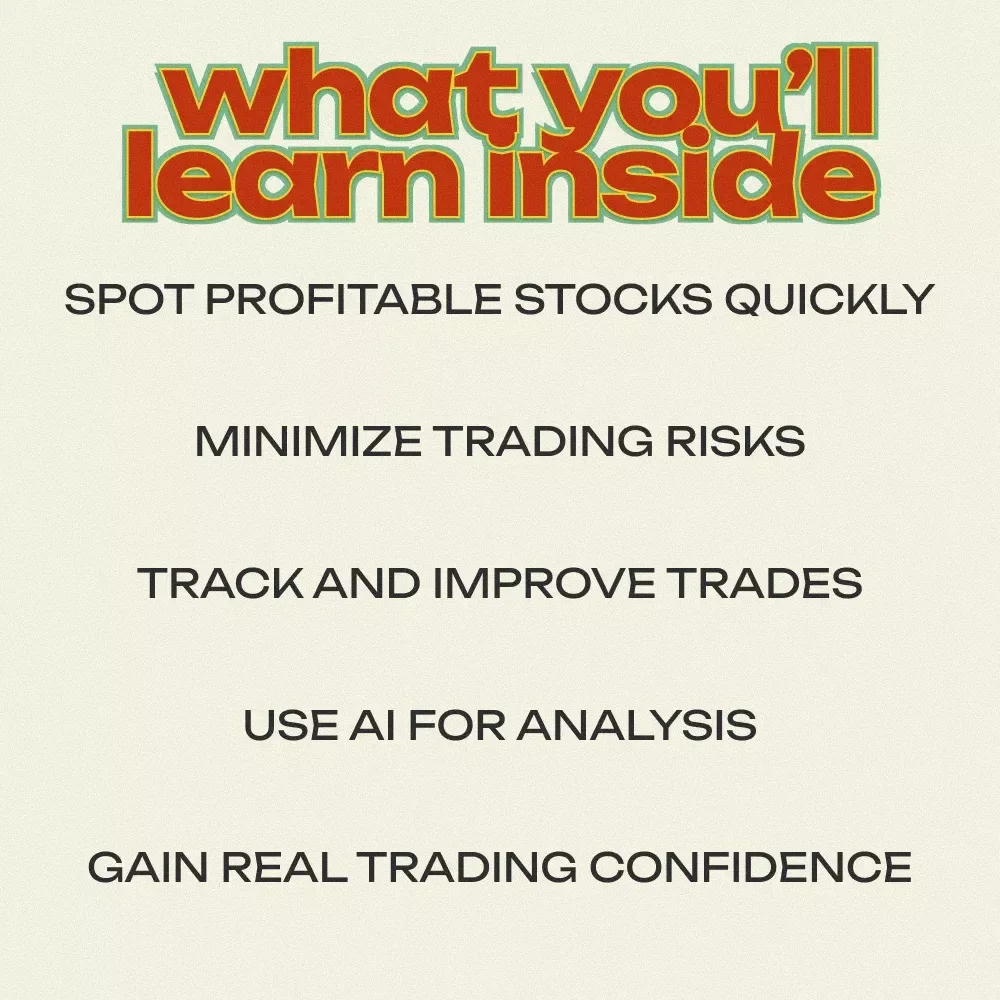 what you'll learn inside

SPOT PROFITABLE STOCKS QUICKLY

MINIMIZE TRADING RISKS

TRACK AND IMPROVE TRADES

USE AI FOR ANALYSIS

GAIN REAL TRADING CONFIDENCE